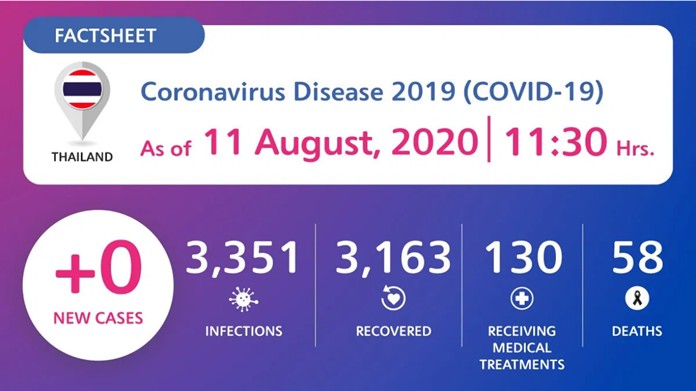 FACTSHEET

THAILAND

Coronavirus Disease 2019 (COVID-19)

As of 11 August, 2020 | 11:30 Hrs.

+0
NEW CASES

3,351
INFECTIONS

3,163
RECOVERED

130
RECEIVING MEDICAL TREATMENTS

58
DEATHS